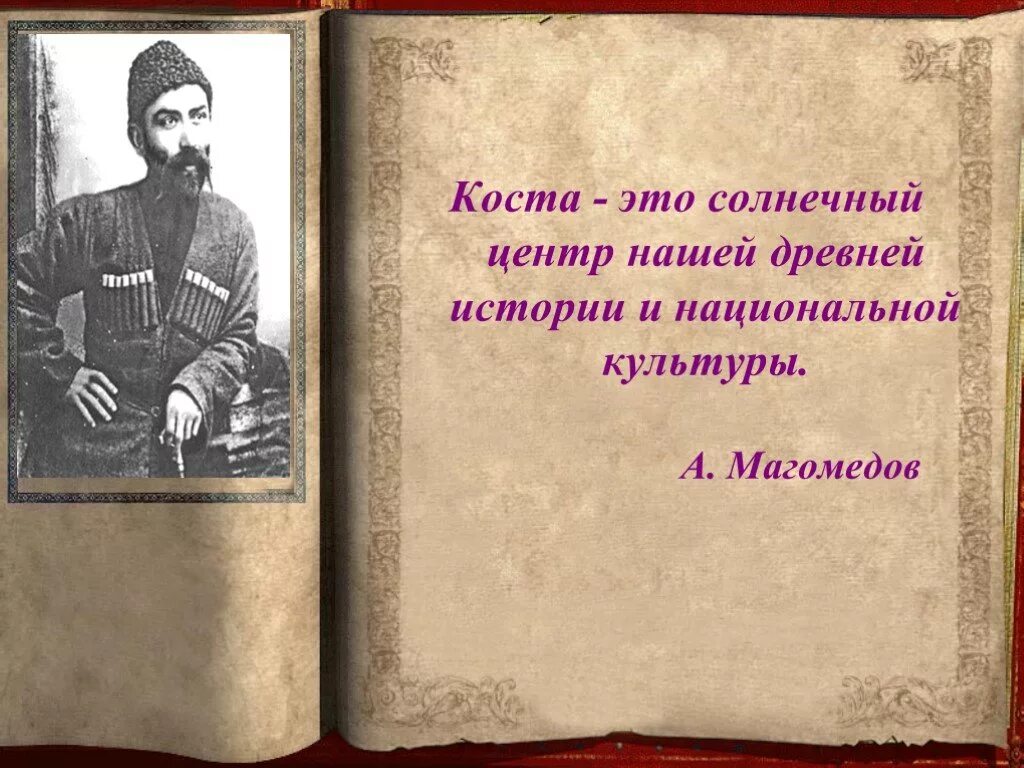 Коста - это солнечный центр нашей древней истории и национальной культуры.

А. Магомедов